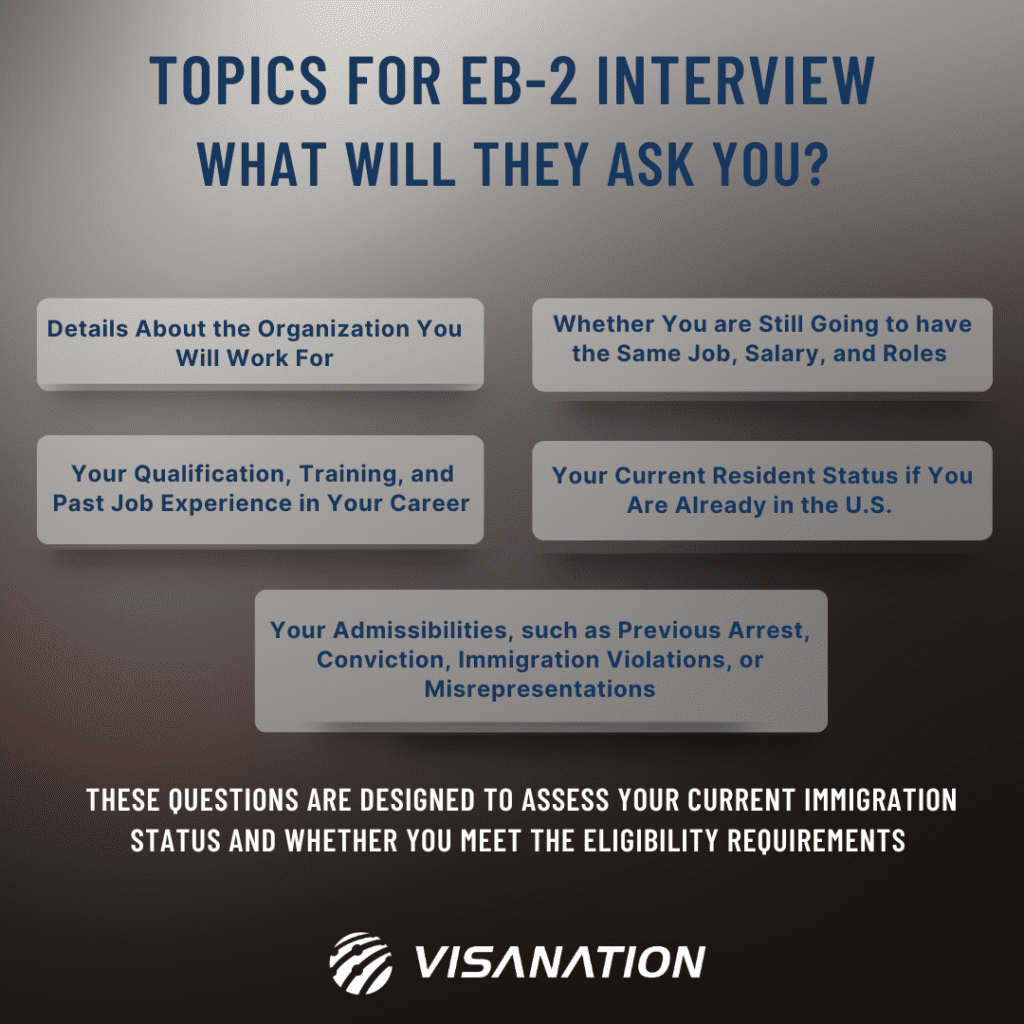 TOPICS FOR EB-2 INTERVIEW
WHAT WILL THEY ASK YOU?

Details About the Organization You Will Work For

Whether You are Still Going to have the Same Job, Salary, and Roles

Your Qualification, Training, and Past Job Experience in Your Career

Your Current Resident Status if You Are Already in the U.S.

Your Admissibilities, such as Previous Arrest, Conviction, Immigration Violations, or Misrepresentations

THESE QUESTIONS ARE DESIGNED TO ASSESS YOUR CURRENT IMMIGRATION STATUS AND WHETHER YOU MEET THE ELIGIBILITY REQUIREMENTS

VISANATION